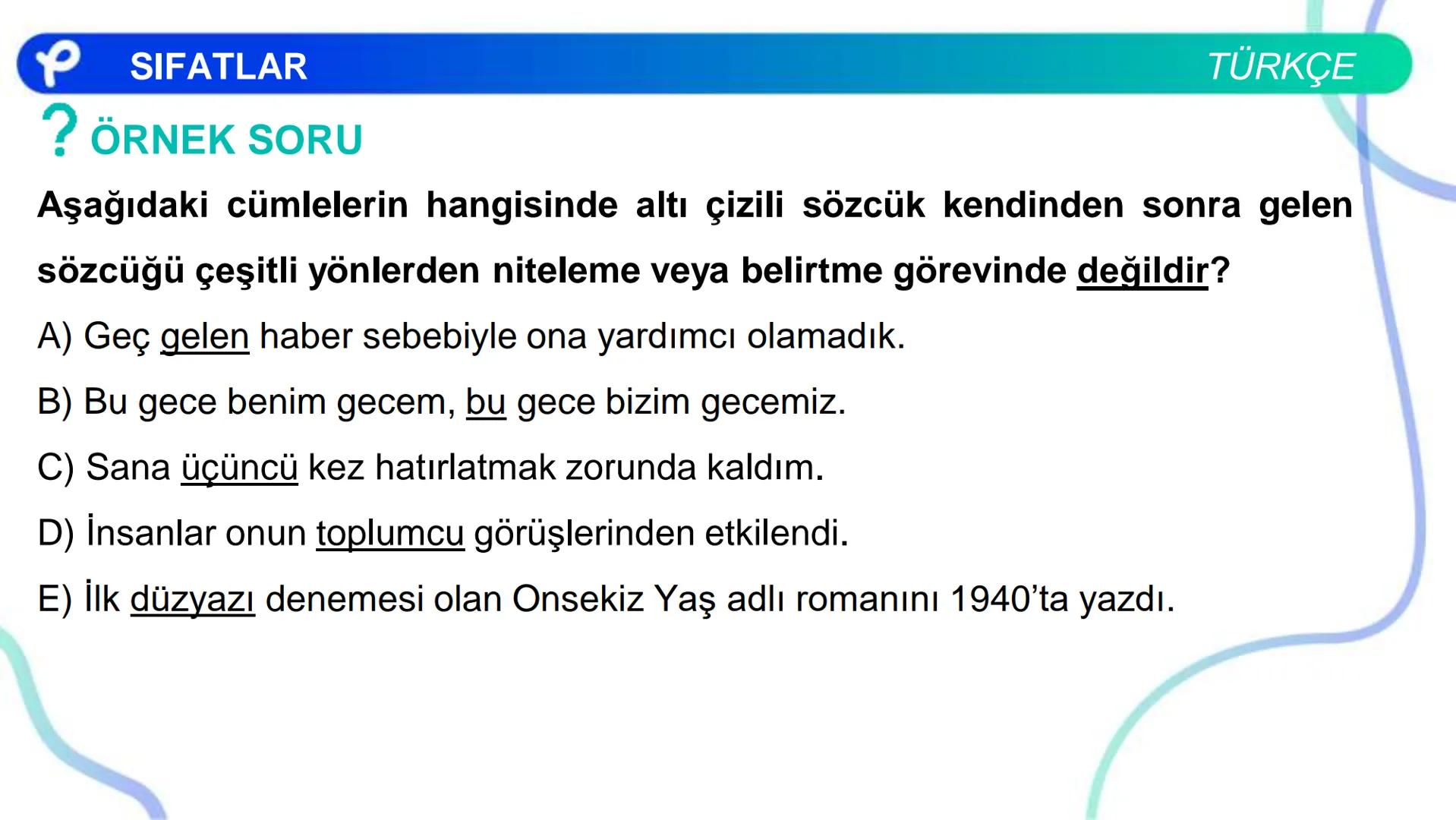 SIFATLAR

TÜRKÇE

? ÖRNEK SORU

Aşağıdaki cümlelerin hangisinde altı çizili sözcük kendinden sonra gelen sözcüğü çeşitli yönlerden niteleme veya belirtme görevinde değildir?

A) Geç gelen haber sebebiyle ona yardımcı olamadık.

B) Bu gece benim gecem, bu gece bizim gecemiz.

C) Sana üçüncü kez hatırlatmak zorunda kaldım.

D) İnsanlar onun toplumcu görüşlerinden etkilendi.

E) İlk düzyazı denemesi olan Onsekiz Yaş adlı romanını 1940'ta yazdı.